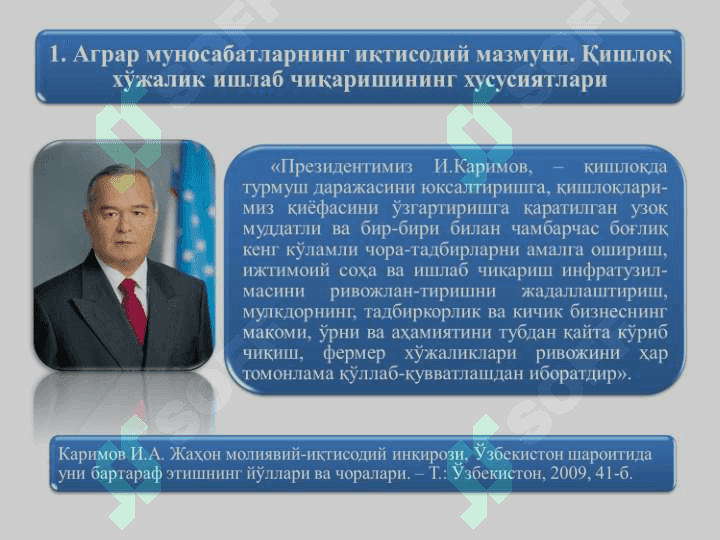 1. Аграр муносабатларнинг иқтисодий мазмуни. Қишлоқ хўжалик ишлаб чиқаришининг хусусиятлари

«Президентимиз И.Каримов, – қишлоқда турмуш даражасини юксалтиришга, қишлоқларимиз қиёфасини ўзгартиришга қаратилган узоқ муддатли ва бир-бири билан чамбарчас боғлиқ кенг кўламли чора-тадбирларни амалга ошириш, ижтимоий соҳа ва ишлаб чиқариш инфратузилмасини ривожлан-тиришни жадаллаштириш, мулкдорнинг, тадбиркорлик ва кичик бизнеснинг мақоми, ўрни ва аҳамиятини тубдан қайта кўриб чиқиш, фермер хўжаликлари ривожини ҳар томонлама қўллаб-қувватлашдан иборатдир».

Каримов И.А. Жаҳон молиявий-иқтисодий инқирози, Ўзбекистон шароитида уни бартараф этишнинг йўллари ва чоралари. – Т.: Ўзбекистон, 2009, 41-б.